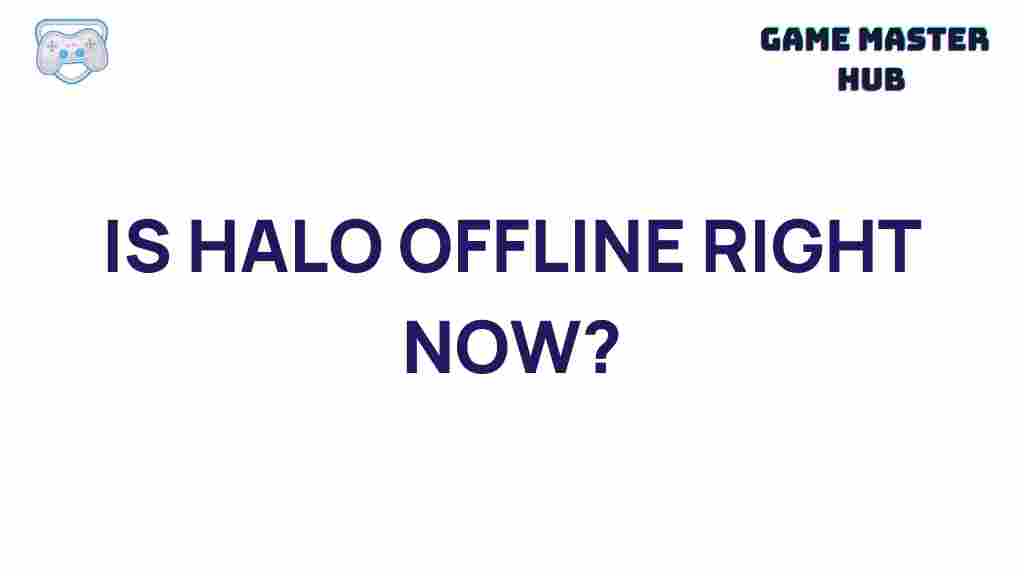 GAME MASTER HUB

IS HALO OFFLINE RIGHT NOW?